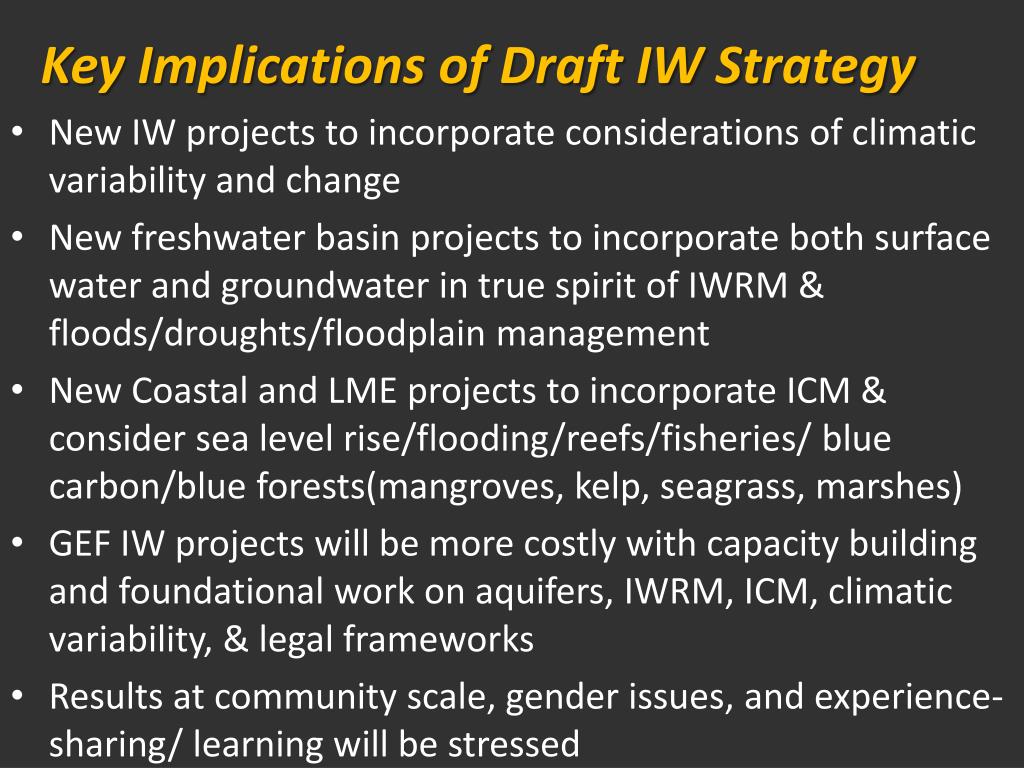 Key Implications of Draft IW Strategy

• New IW projects to incorporate considerations of climatic variability and change
• New freshwater basin projects to incorporate both surface water and groundwater in true spirit of IWRM & floods/droughts/floodplain management
• New Coastal and LME projects to incorporate ICM & consider sea level rise/flooding/reefs/fisheries/ blue carbon/blue forests(mangroves, kelp, seagrass, marshes)
• GEF IW projects will be more costly with capacity building and foundational work on aquifers, IWRM, ICM, climatic variability, & legal frameworks
• Results at community scale, gender issues, and experience-sharing/ learning will be stressed